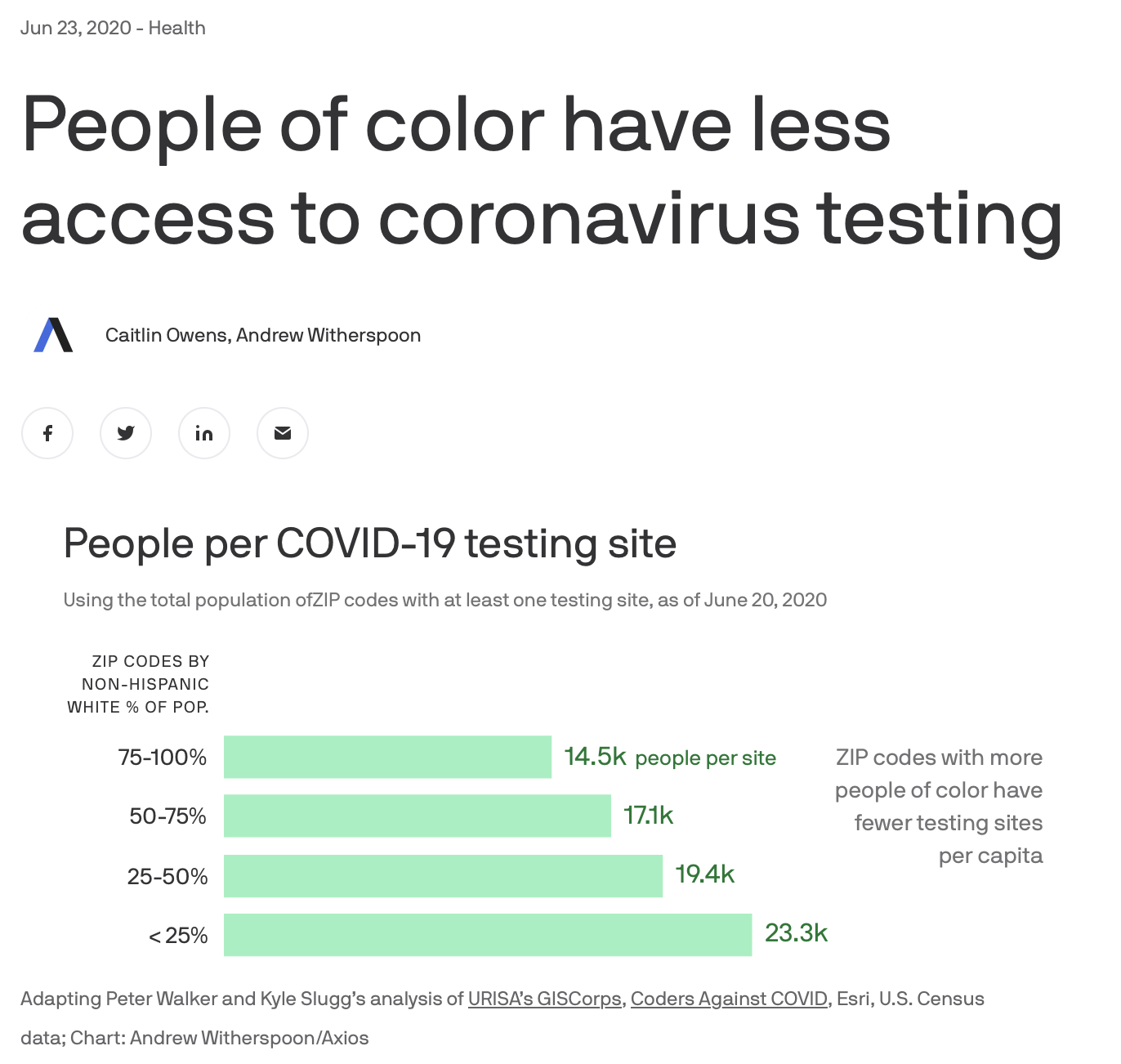 Jun 23, 2020 - Health

People of color have less access to coronavirus testing

Caitlin Owens, Andrew Witherspoon

People per COVID-19 testing site

Using the total population ofZIP codes with at least one testing site, as of June 20, 2020

ZIP CODES BY NON-HISPANIC WHITE % OF POP.

75-100% 14.5k people per site
50-75% 17.1k
25-50% 19.4k
< 25% 23.3k

ZIP codes with more people of color have fewer testing sites per capita

Adapting Peter Walker and Kyle Slugg's analysis of URISA's GISCorps, Coders Against COVID, Esri, U.S. Census data; Chart: Andrew Witherspoon/Axios